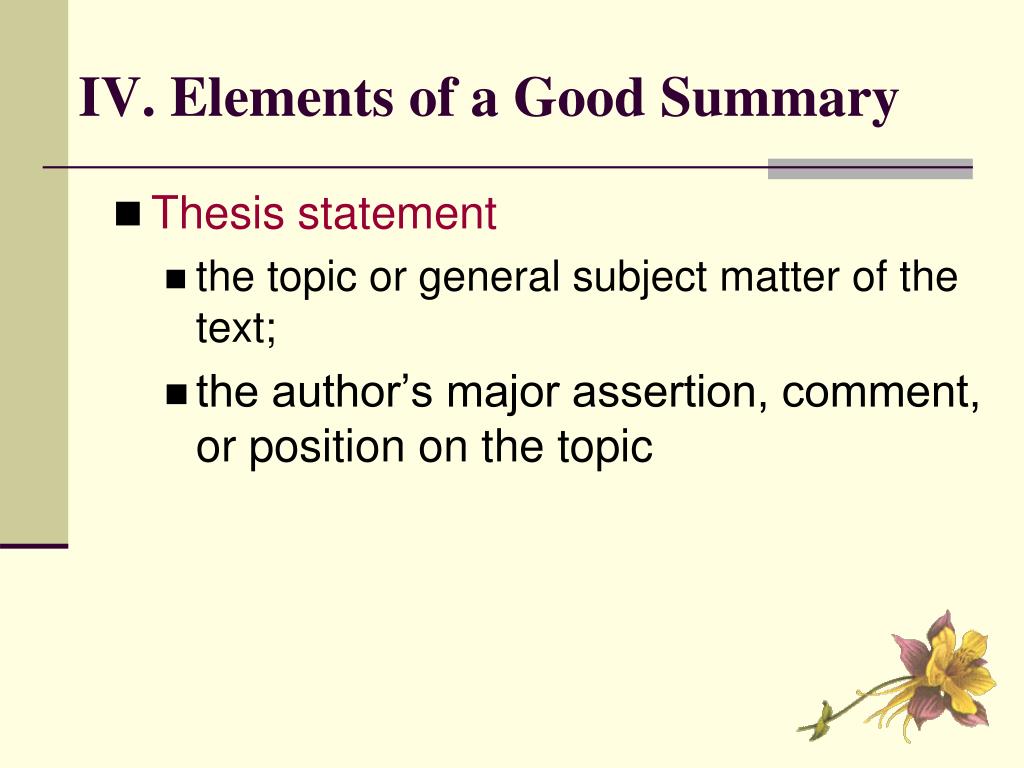 IV. Elements of a Good Summary

Thesis statement

the topic or general subject matter of the text;

the author’s major assertion, comment, or position on the topic